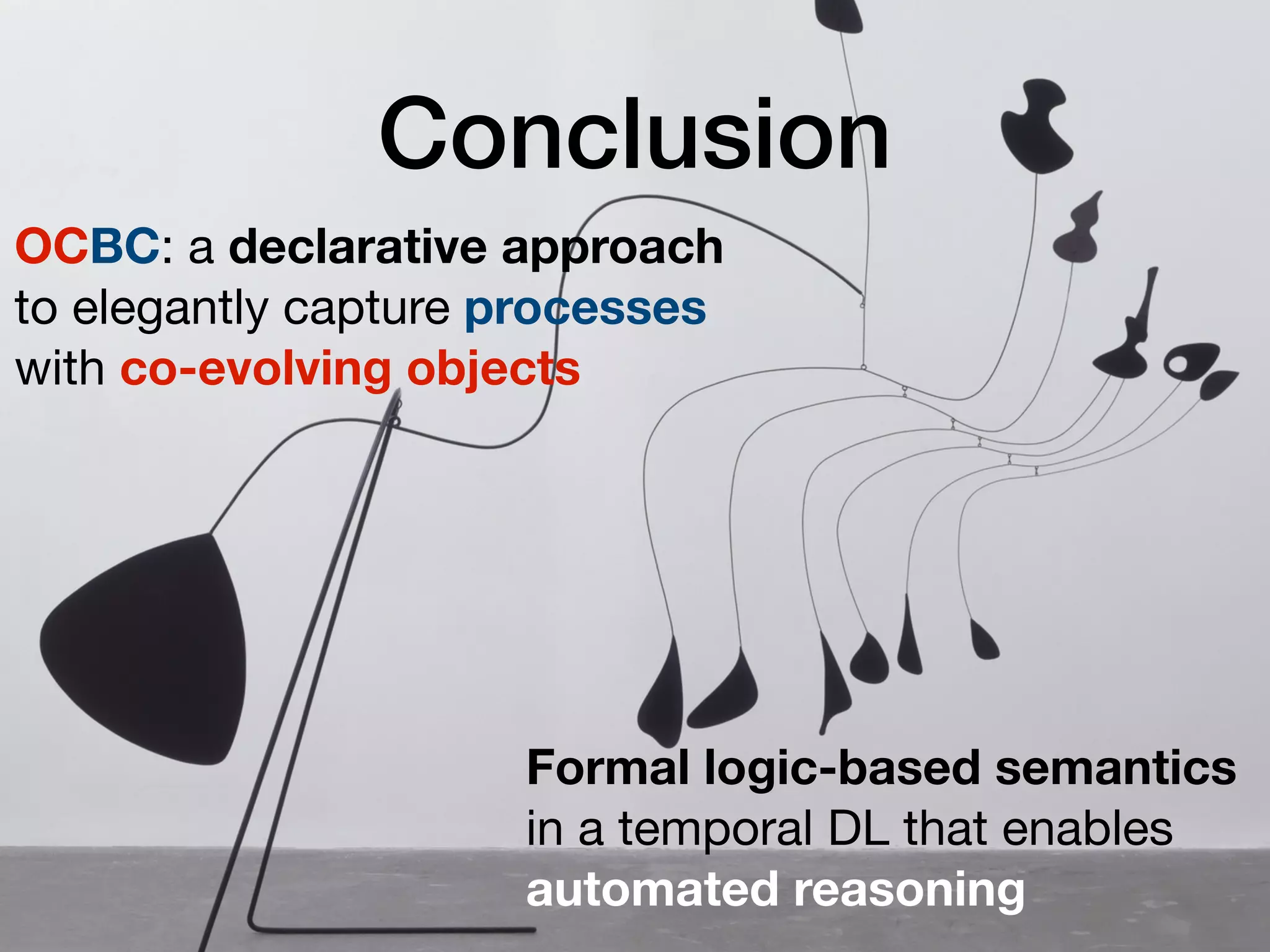 Conclusion

OCBC: a declarative approach to elegantly capture processes with co-evolving objects

Formal logic-based semantics in a temporal DL that enables automated reasoning